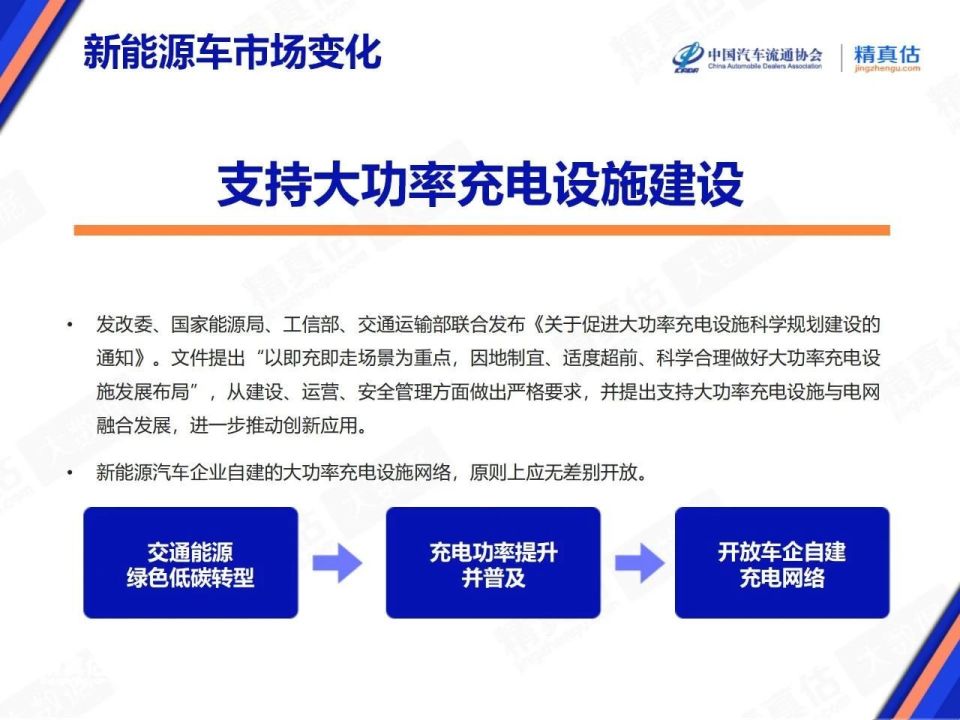 新能源车市场变化

中国汽车流通协会
China Automobile Dealers Association
精真估
jingzhengu.com

支持大功率充电设施建设

• 发改委、国家能源局、工信部、交通运输部联合发布《关于促进大功率充电设施科学规划建设的通知》。文件提出“以即充即走场景为重点，因地制宜、适度超前、科学合理做好大功率充电设施发展布局”，从建设、运营、安全管理方面做出严格要求，并提出支持大功率充电设施与电网融合发展，进一步推动创新应用。

• 新能源汽车企业自建的大功率充电设施网络，原则上应无差别开放。

交通能源
绿色低碳转型

充电功率提升
并普及

开放车企自建
充电网络